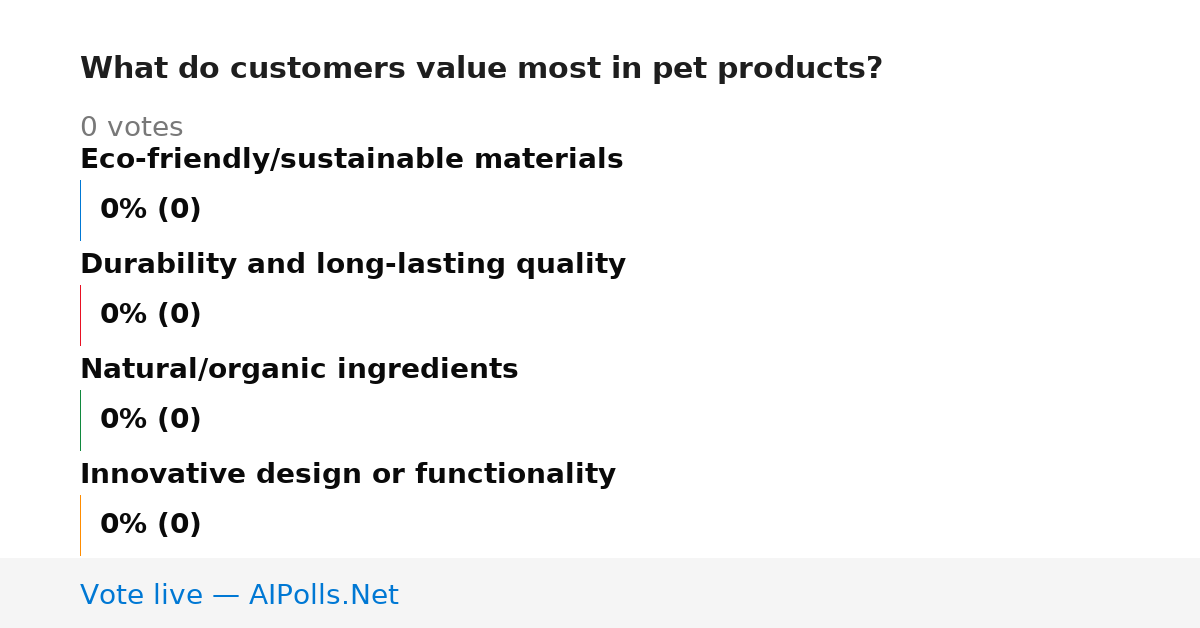 What do customers value most in pet products?

0 votes

Eco-friendly/sustainable materials

0% (0)

Durability and long-lasting quality

0% (0)

Natural/organic ingredients

0% (0)

Innovative design or functionality

0% (0)

Vote live — AIPolls.Net